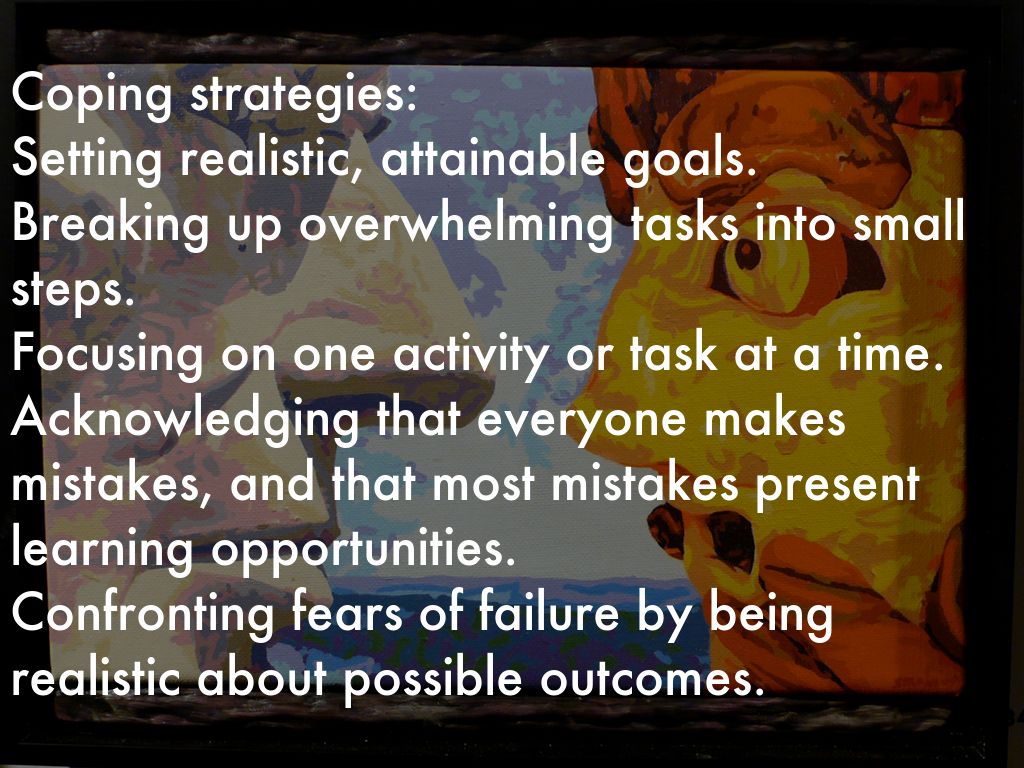 Coping strategies:
Setting realistic, attainable goals.
Breaking up overwhelming tasks into small steps.
Focusing on one activity or task at a time.
Acknowledging that everyone makes mistakes, and that most mistakes present learning opportunities.
Confronting fears of failure by being realistic about possible outcomes.